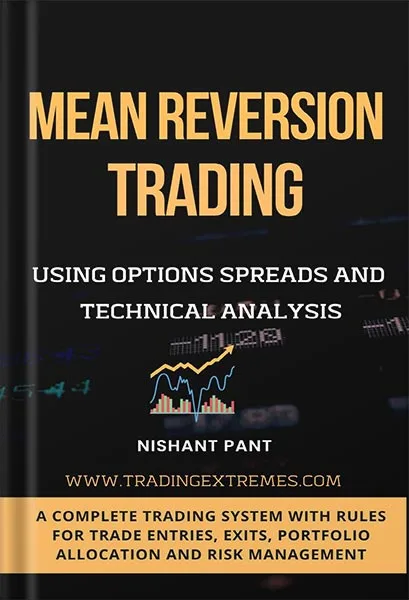 MEAN REVERSION TRADING

USING OPTIONS SPREADS AND TECHNICAL ANALYSIS

NISHANT PANT

WWW.TRADINGEXTREMES.COM

A COMPLETE TRADING SYSTEM WITH RULES FOR TRADE ENTRIES, EXITS, PORTFOLIO ALLOCATION AND RISK MANAGEMENT